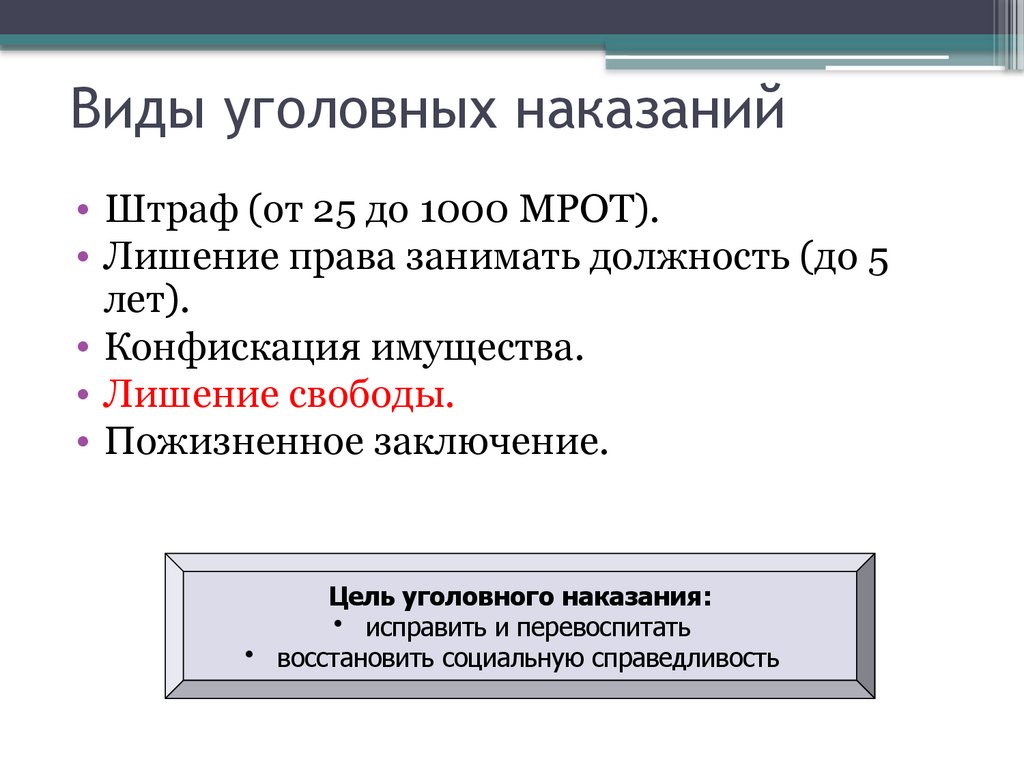 Виды уголовных наказаний

• Штраф (от 25 до 1000 МРОТ).
• Лишение права занимать должность (до 5 лет).
• Конфискация имущества.
• Лишение свободы.
• Пожизненное заключение.

Цель уголовного наказания:
• исправить и перевоспитать
• восстановить социальную справедливость